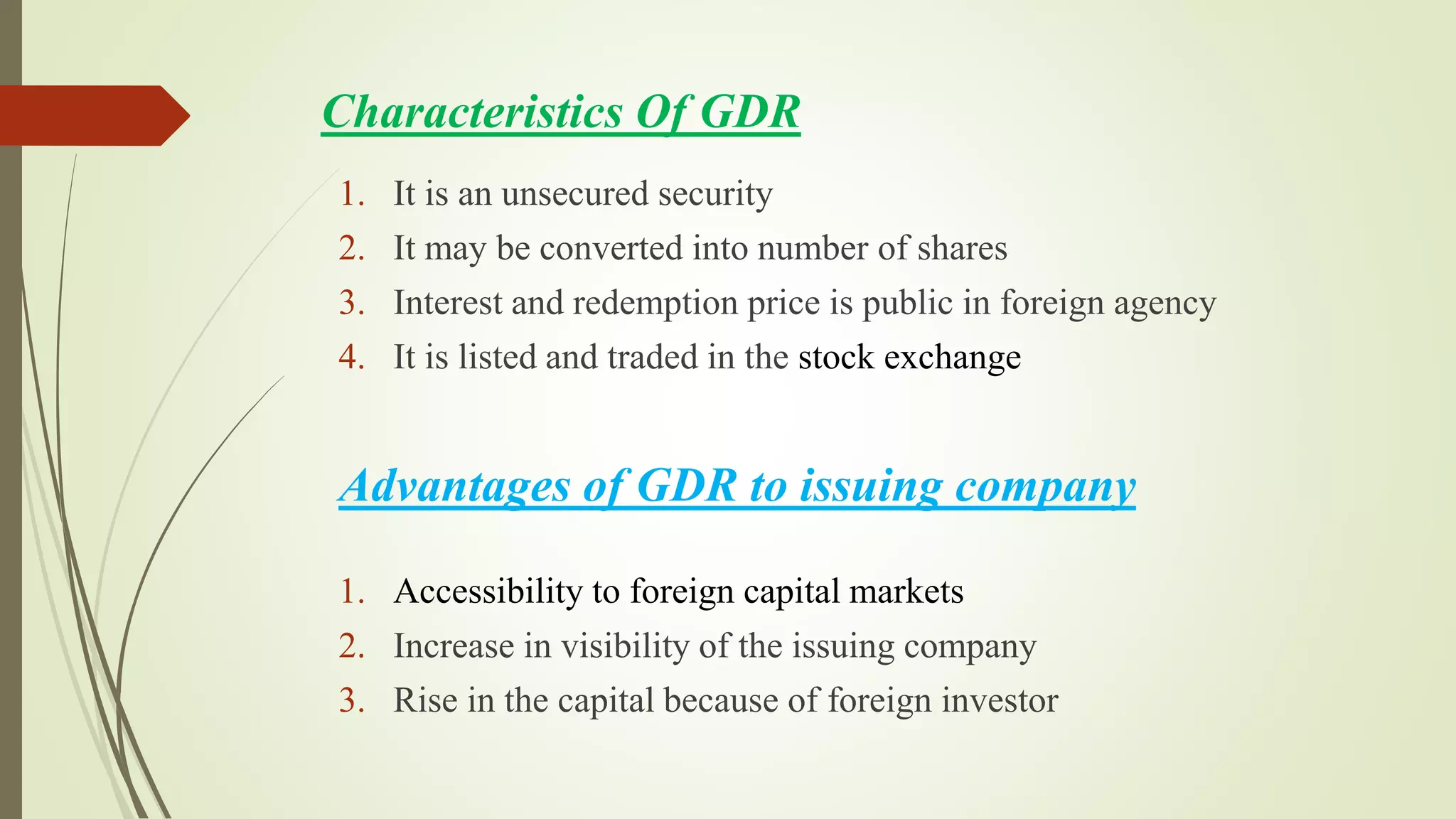 Characteristics Of GDR

1. It is an unsecured security
2. It may be converted into number of shares
3. Interest and redemption price is public in foreign agency
4. It is listed and traded in the stock exchange

Advantages of GDR to issuing company

1. Accessibility to foreign capital markets
2. Increase in visibility of the issuing company
3. Rise in the capital because of foreign investor